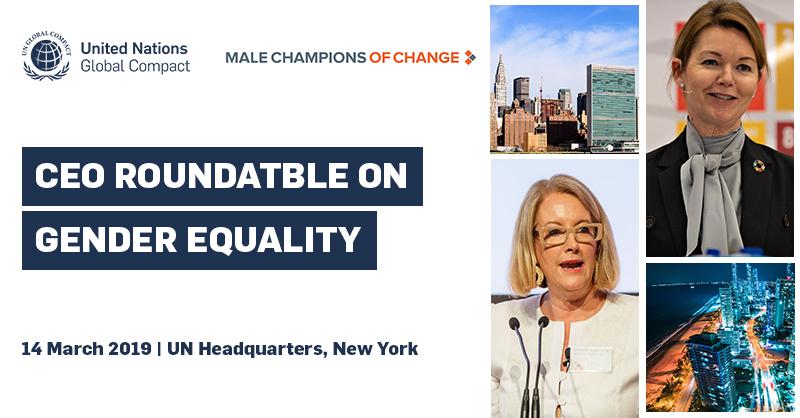 UN GLOBAL COMPACT
United Nations
Global Compact

MALE CHAMPIONS OF CHANGE

CEO ROUNDATBLE ON
GENDER EQUALITY

14 March 2019 | UN Headquarters, New York